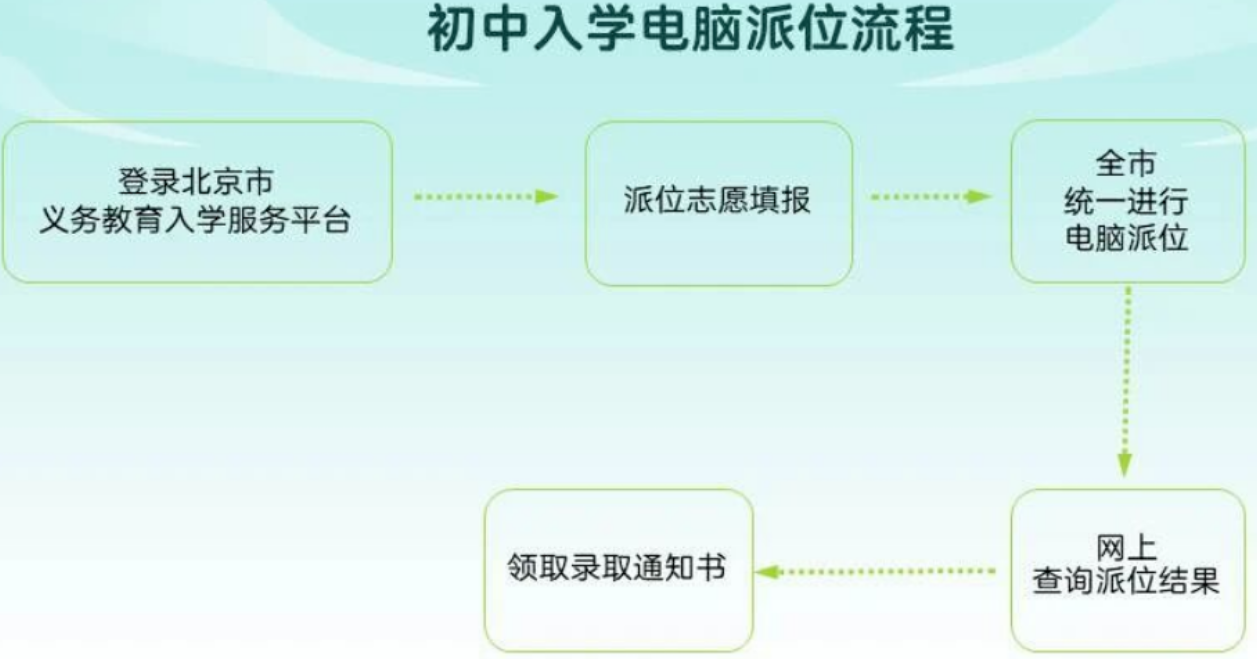 初中入学电脑派位流程

登录北京市
义务教育入学服务平台

派位志愿填报

全市
统一进行
电脑派位

网上
查询派位结果

领取录取通知书